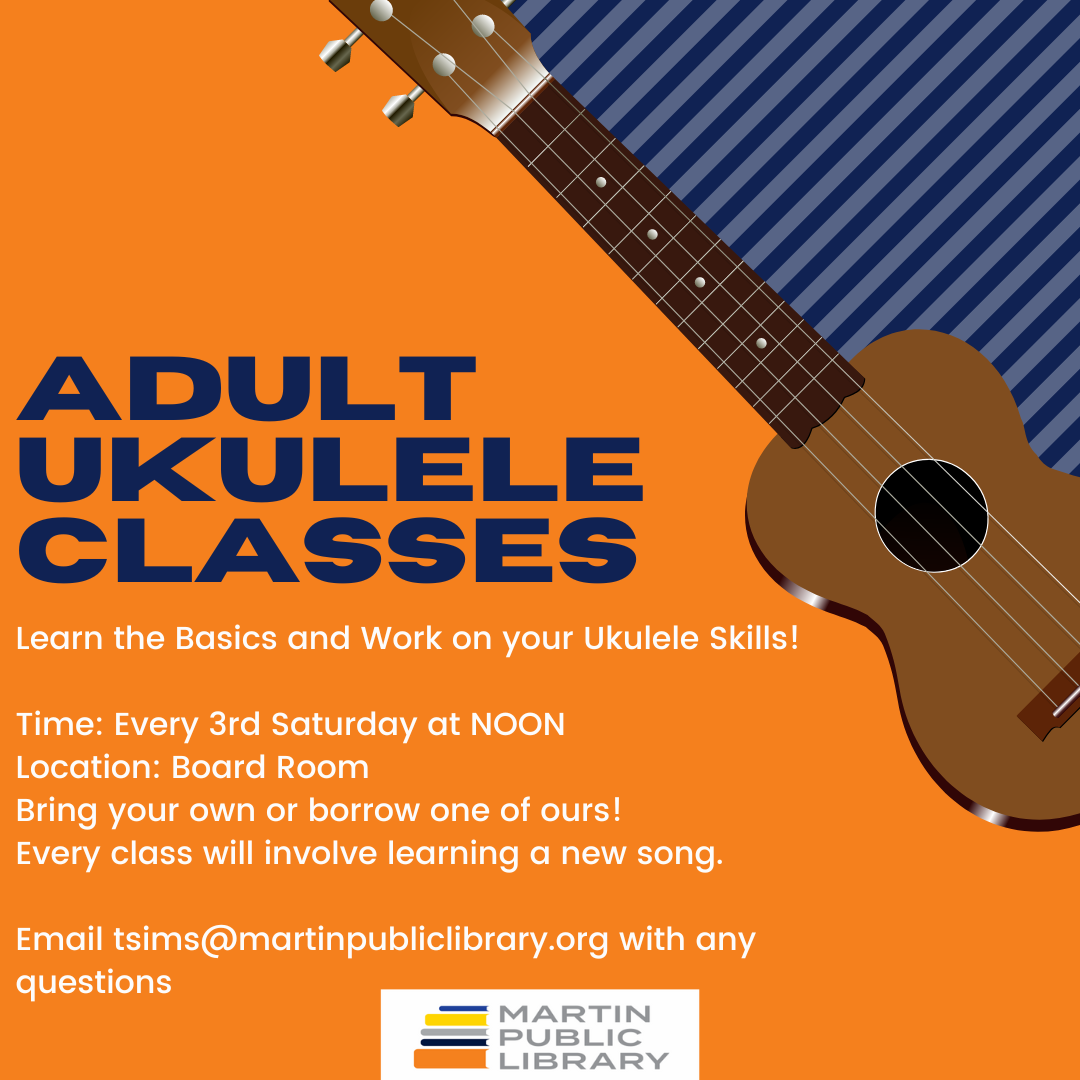 ADULT UKULELE CLASSES

Learn the Basics and Work on your Ukulele Skills!

Time: Every 3rd Saturday at NOON
Location: Board Room
Bring your own or borrow one of ours!
Every class will involve learning a new song.

Email tsims@martinpubliclibrary.org with any questions

MARTIN PUBLIC LIBRARY